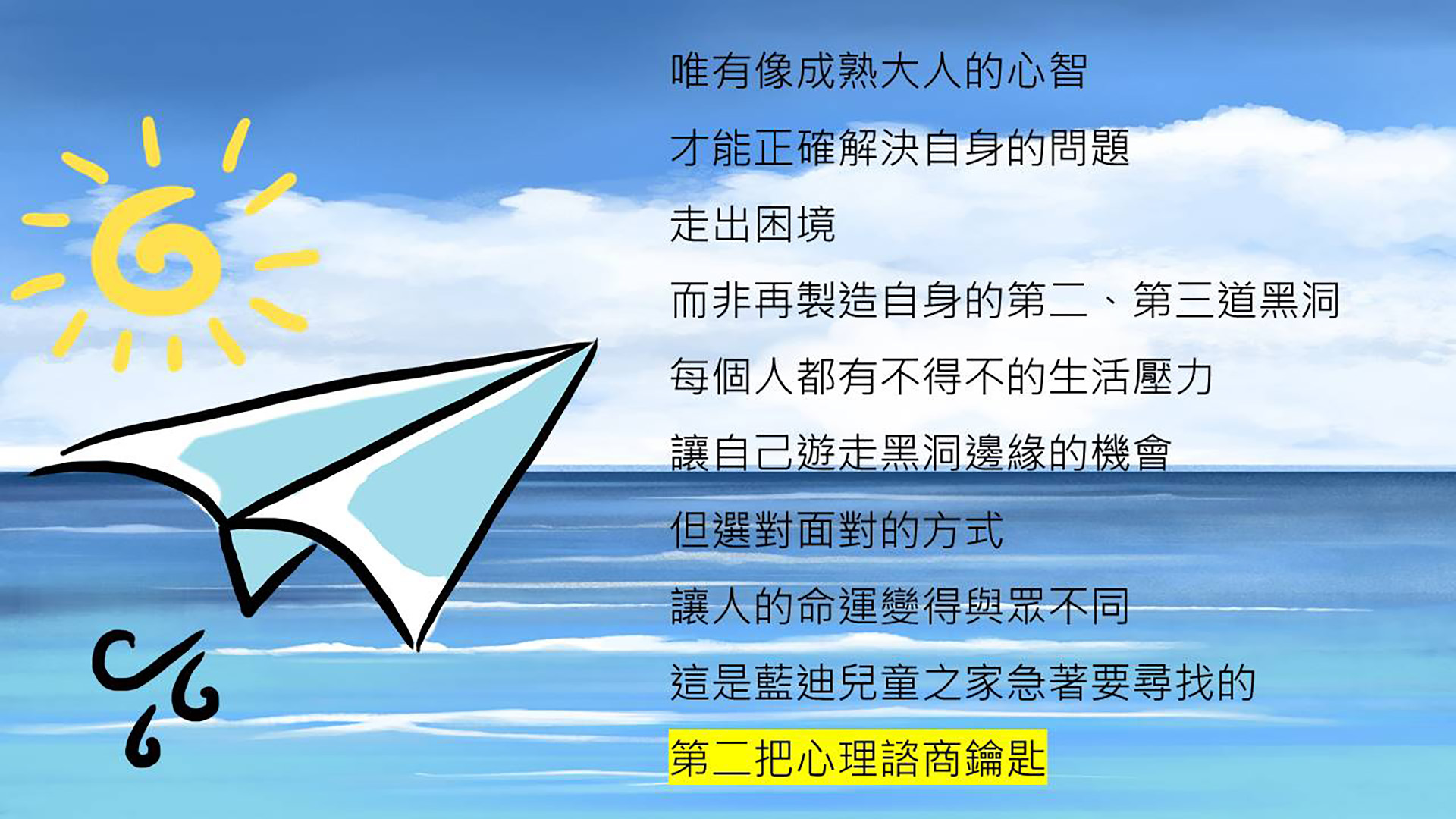 唯有像成熟大人的心智

才能正確解決自身的問題

走出困境

而非再製造自身的第二、第三道黑洞

每個人都有不得不的生活壓力

讓自己遊走黑洞邊緣的機會

但選對面對的方式

讓人的命運變得與眾不同

這是藍迪兒童之家急著要尋找的

第二把心理諮商鑰匙